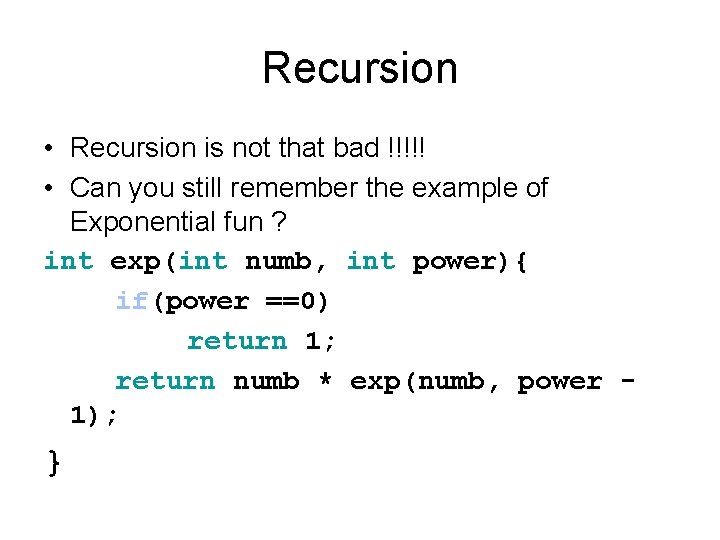 Recursion

• Recursion is not that bad !!!!!
• Can you still remember the example of Exponential fun ?

int exp(int numb, int power){
    if(power ==0)
        return 1;
    return numb * exp(numb, power - 1);
}